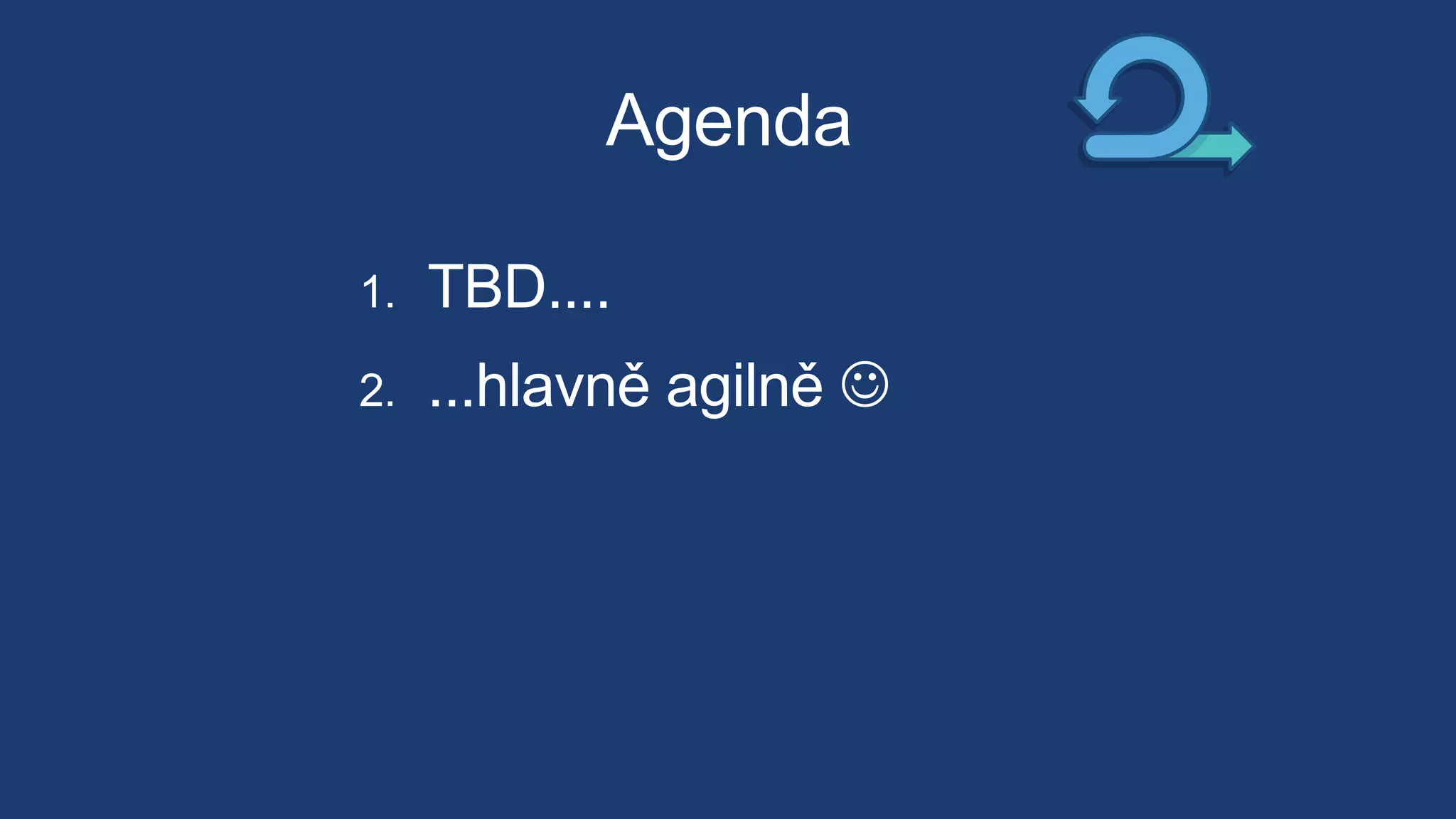 Agenda

1. TBD....
2. ...hlavně agilně ☺